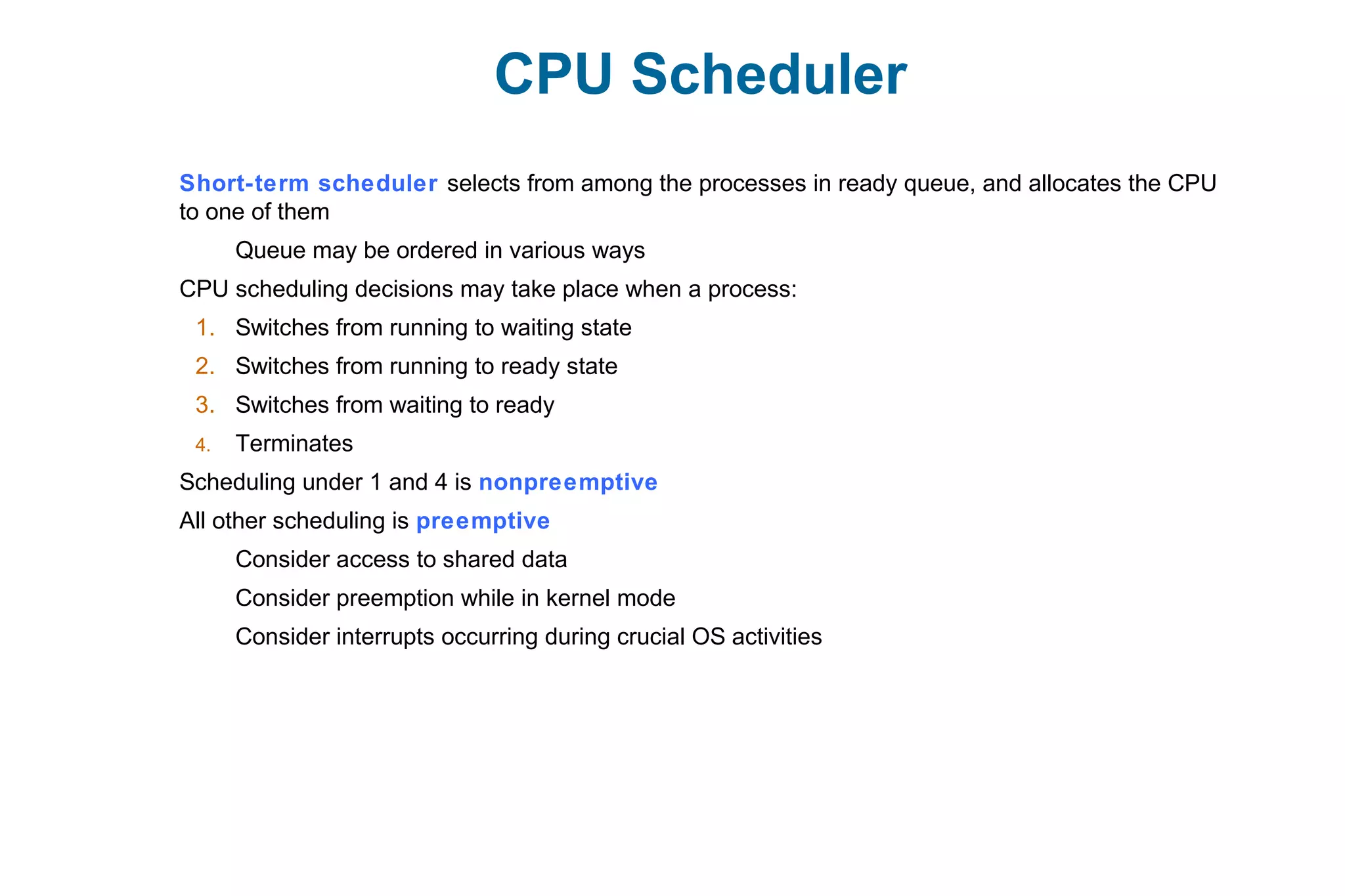 CPU Scheduler

Short-term scheduler selects from among the processes in ready queue, and allocates the CPU to one of them

Queue may be ordered in various ways

CPU scheduling decisions may take place when a process:

1. Switches from running to waiting state
2. Switches from running to ready state
3. Switches from waiting to ready
4. Terminates

Scheduling under 1 and 4 is nonpreemptive

All other scheduling is preemptive

Consider access to shared data

Consider preemption while in kernel mode

Consider interrupts occurring during crucial OS activities